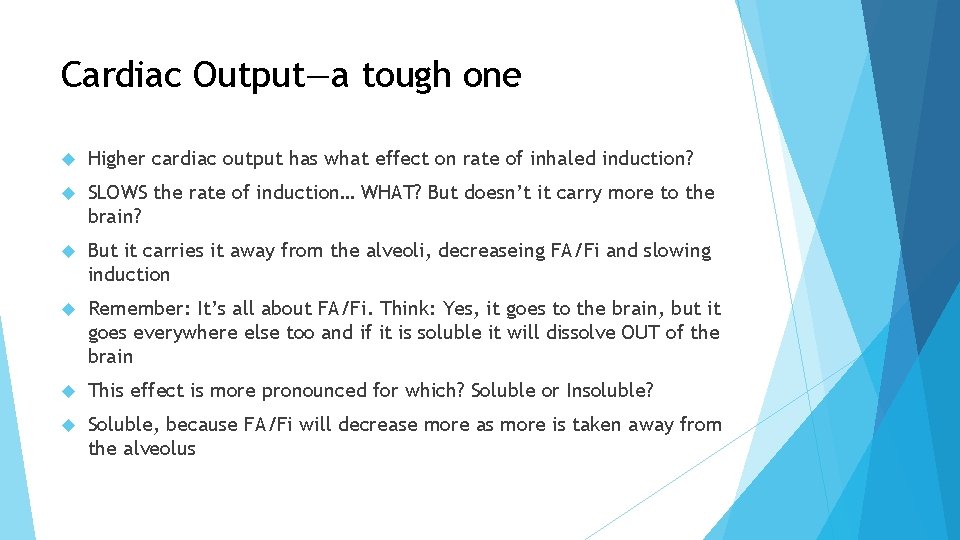 Cardiac Output—a tough one

Higher cardiac output has what effect on rate of inhaled induction?

SLOWS the rate of induction… WHAT? But doesn't it carry more to the brain?

But it carries it away from the alveoli, decreaseing FA/Fi and slowing induction

Remember: It's all about FA/Fi. Think: Yes, it goes to the brain, but it goes everywhere else too and if it is soluble it will dissolve OUT of the brain

This effect is more pronounced for which? Soluble or Insoluble?

Soluble, because FA/Fi will decrease more as more is taken away from the alveolus